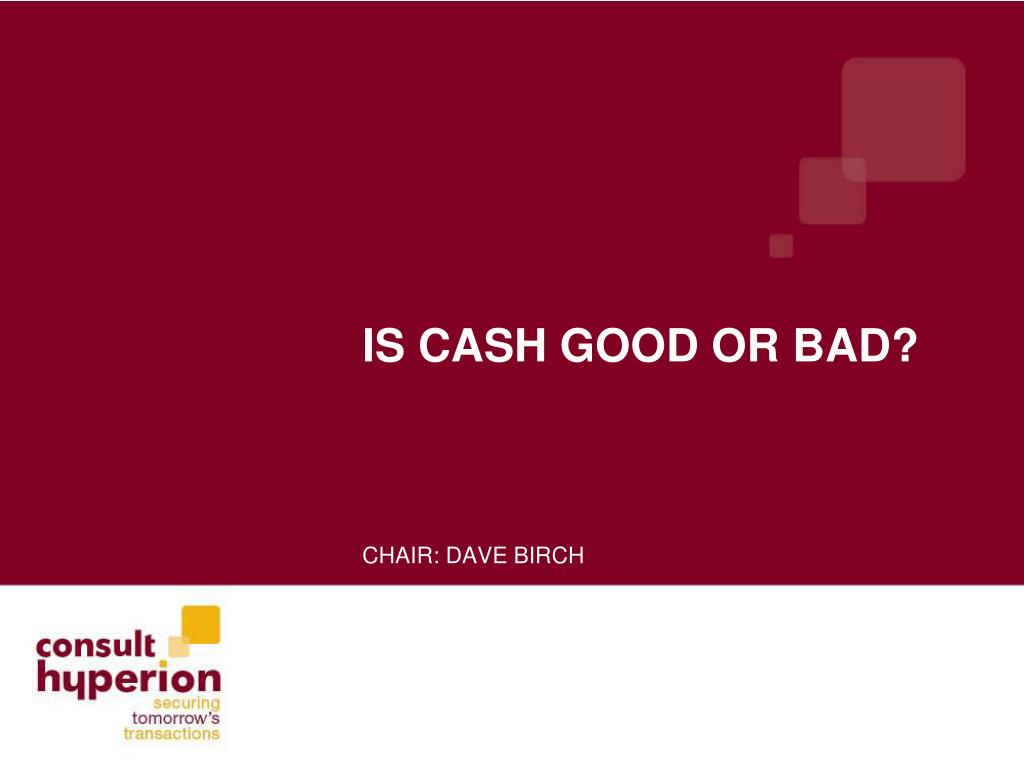 IS CASH GOOD OR BAD?

CHAIR: DAVE BIRCH

consult
hyperion
securing
tomorrow's
transactions